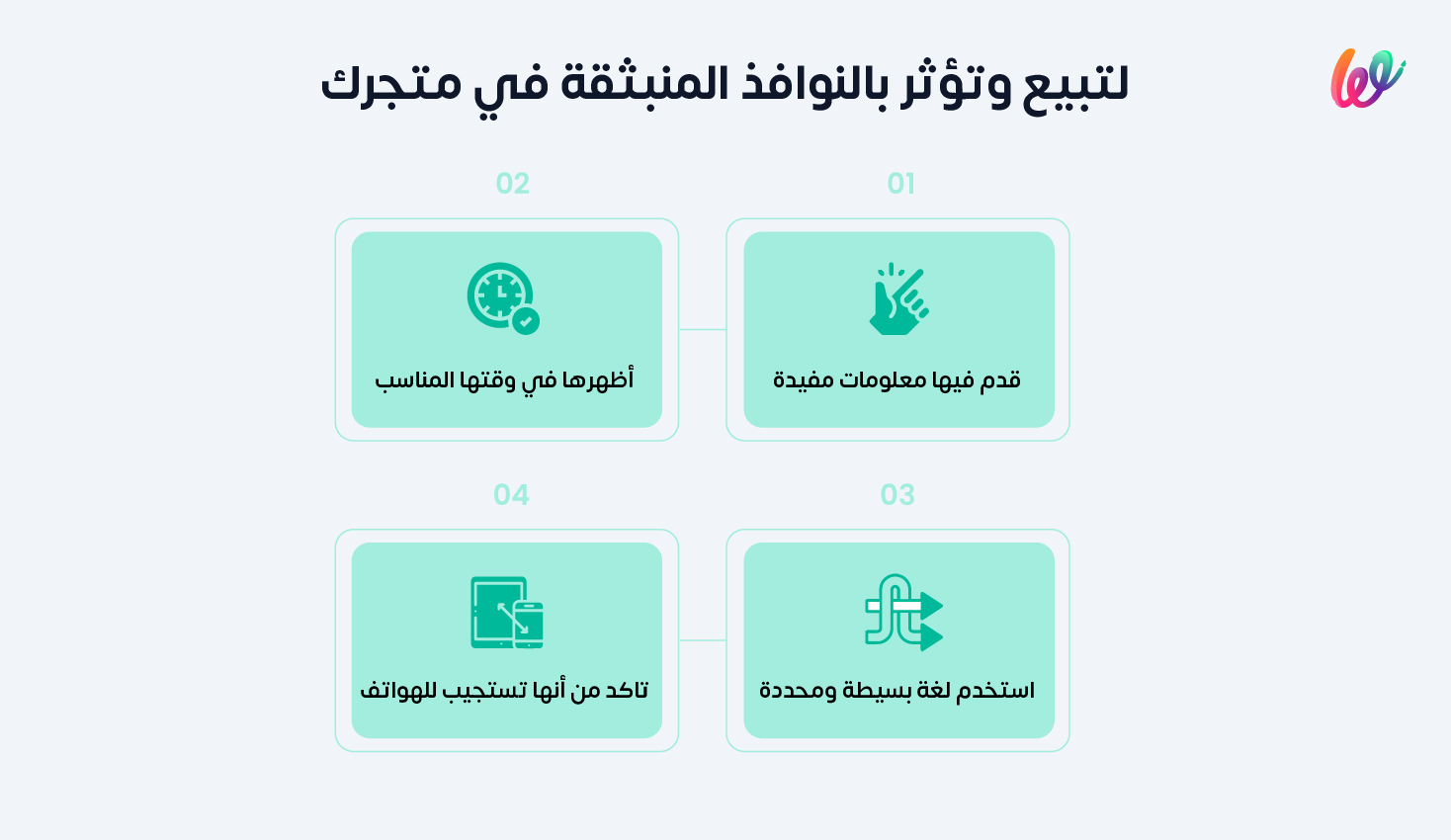 لتبيع وتؤثر بالنوافذ المنبثقة في متجرك

01
قدم فيها معلومات مفيدة

02
أظهرها في وقتها المناسب

03
استخدم لغة بسيطة ومحددة

04
تاكد من أنها تستجيب للهواتف